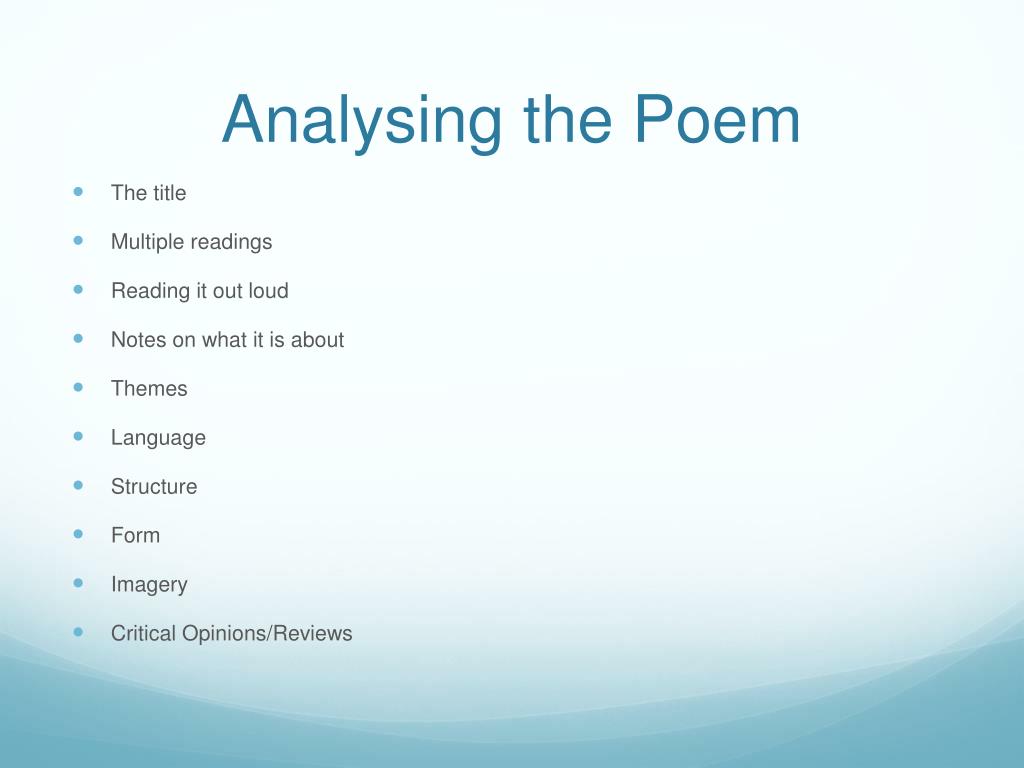 Analysing the Poem

- The title
- Multiple readings
- Reading it out loud
- Notes on what it is about
- Themes
- Language
- Structure
- Form
- Imagery
- Critical Opinions/Reviews